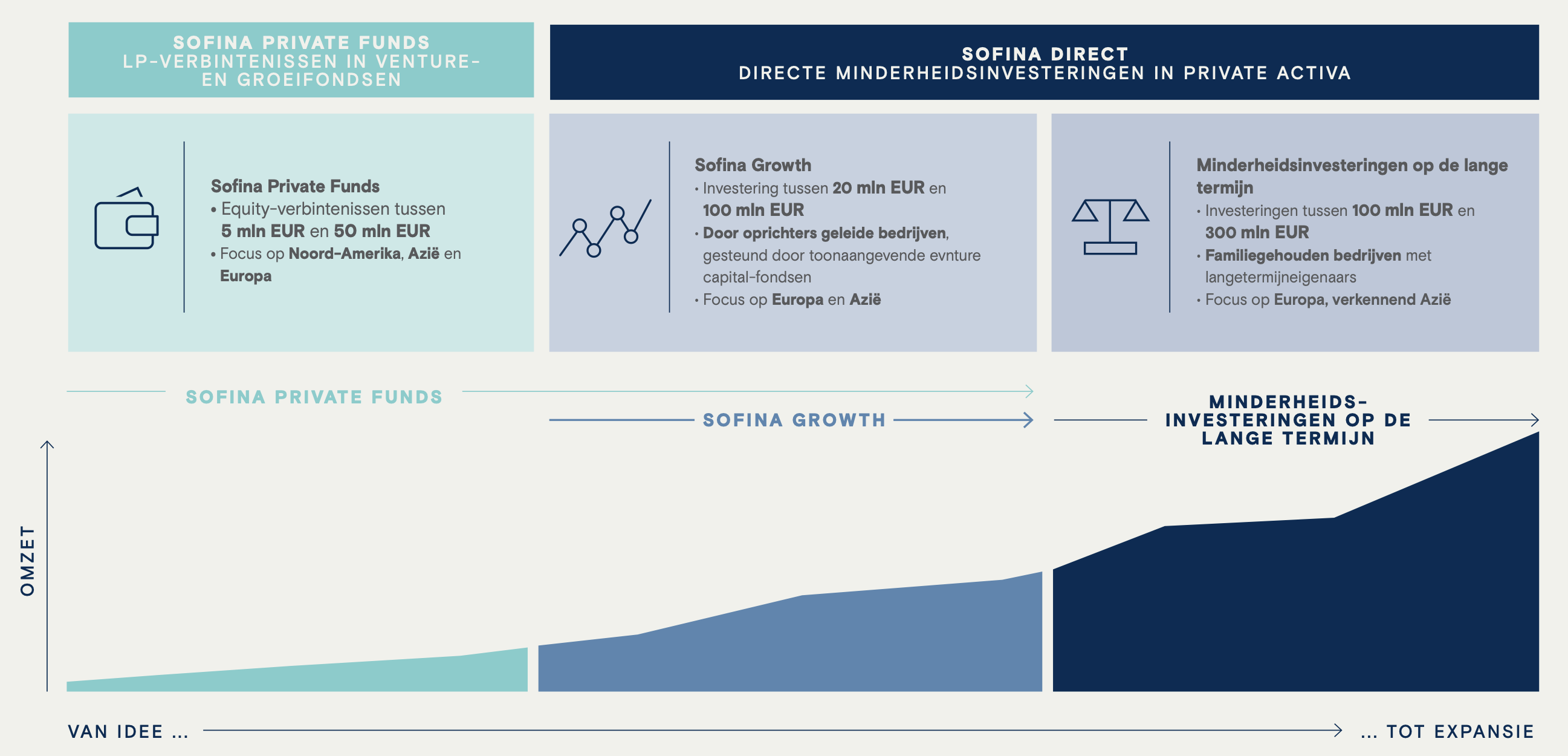 SOFINA PRIVATE FUNDS
LP-VERBINTENISSEN IN VENTURE- EN GROEIFONDSEN

SOFINA DIRECT
DIRECTE MINDERHEIDSINVESTERINGEN IN PRIVATE ACTIVA

Sofina Private Funds
• Equity-verbintenissen tussen 5 mln EUR en 50 mln EUR
• Focus op Noord-Amerika, Azië en Europa

Sofina Growth
• Investering tussen 20 mln EUR en 100 mln EUR
• Door oprichters geleide bedrijven, gesteund door toonaangevende evnture capital-fondsen
• Focus op Europa en Azië

Minderheidsinvesteringen op de lange termijn
• Investeringen tussen 100 mln EUR en 300 mln EUR
• Familiegehouden bedrijven met langetermijneigenaars
• Focus op Europa, verkennend Azië

SOFINA PRIVATE FUNDS

SOFINA GROWTH

MINDERHEIDS-INVESTERINGEN OP DE LANGE TERMIJN

OMZET

VAN IDEE ...

... TOT EXPANSIE